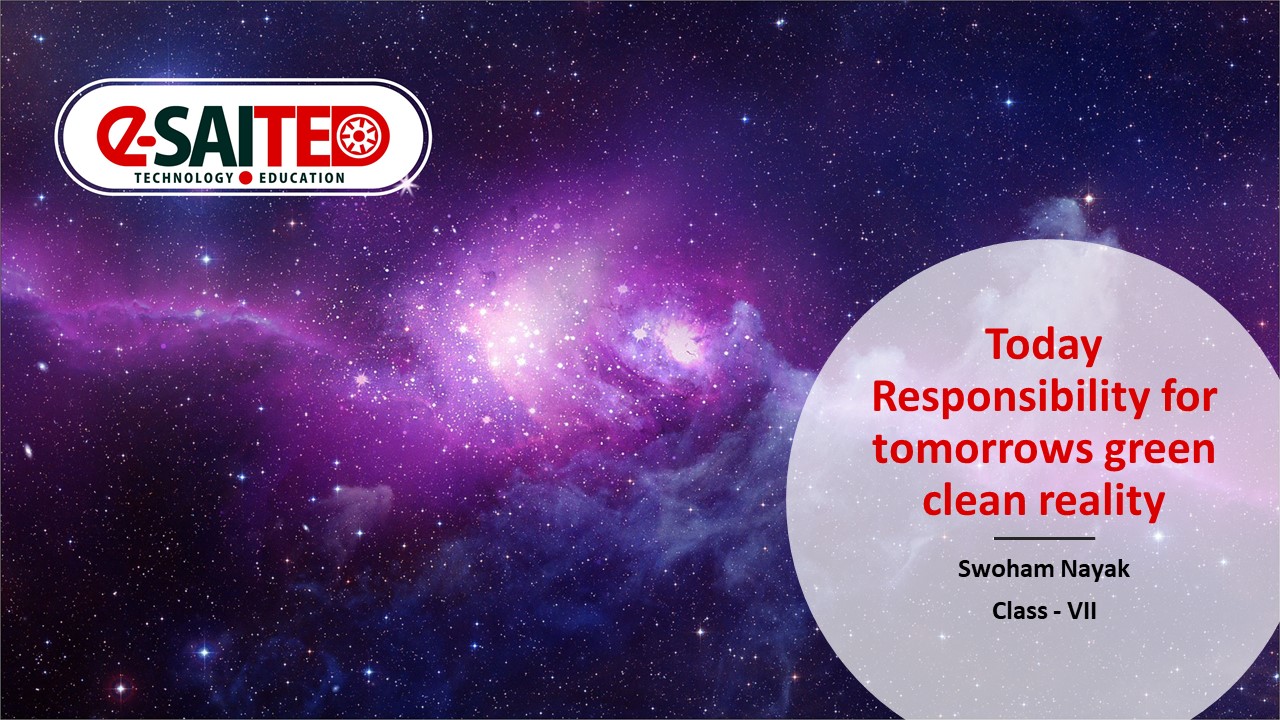 e-SAITED
TECHNOLOGY EDUCATION

Today Responsibility for tomorrows green clean reality

Swoham Nayak

Class - VII